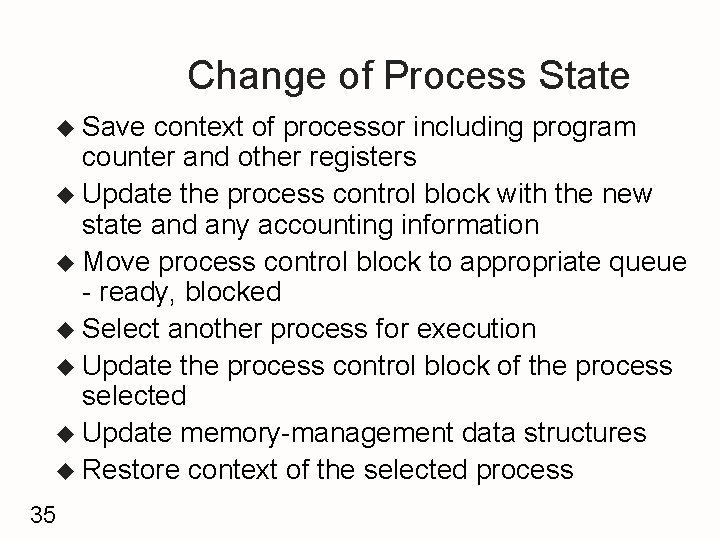 Change of Process State

◆ Save context of processor including program counter and other registers
◆ Update the process control block with the new state and any accounting information
◆ Move process control block to appropriate queue - ready, blocked
◆ Select another process for execution
◆ Update the process control block of the process selected
◆ Update memory-management data structures
◆ Restore context of the selected process

35